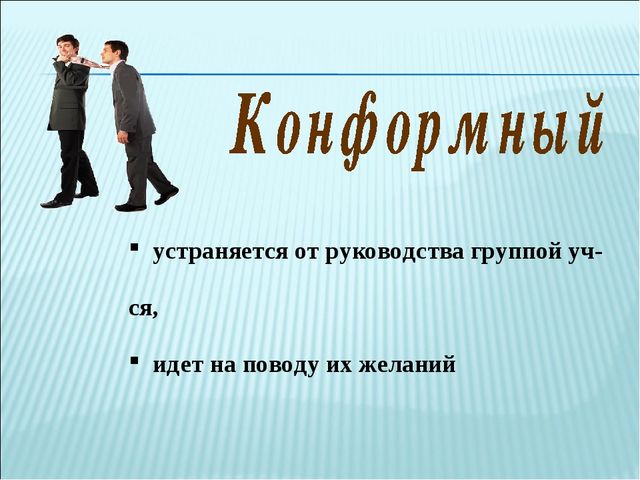 Конформный

▪ устраняется от руководства группой уч-ся,

▪ идет на поводу их желаний